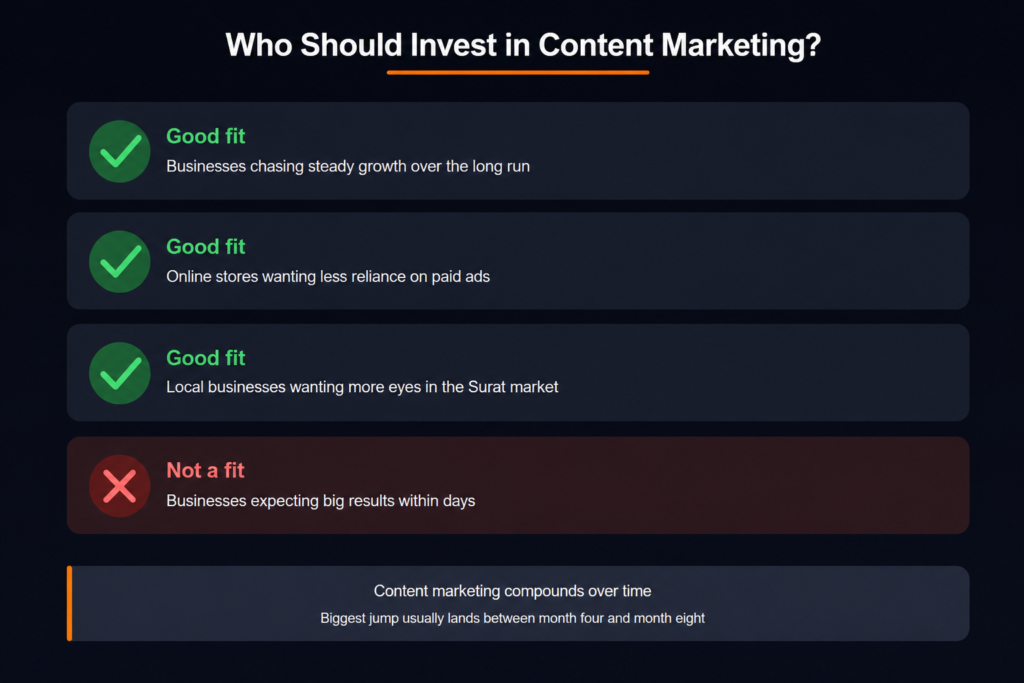 Who Should Invest in Content Marketing?

Good fit
Businesses chasing steady growth over the long run

Good fit
Online stores wanting less reliance on paid ads

Good fit
Local businesses wanting more eyes in the Surat market

Not a fit
Businesses expecting big results within days

Content marketing compounds over time
Biggest jump usually lands between month four and month eight